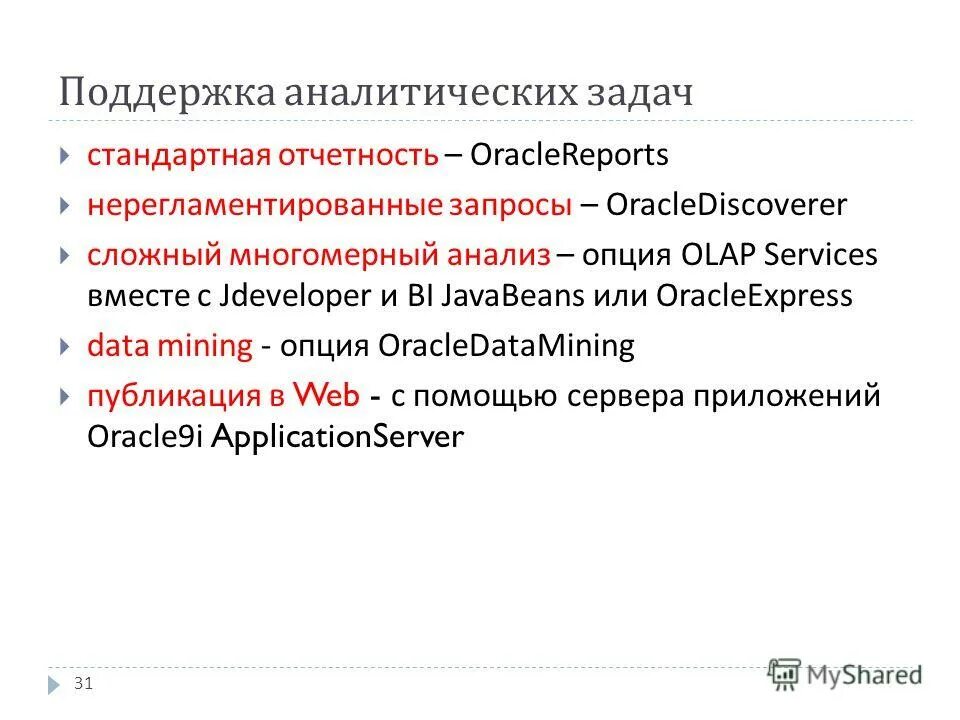 Поддержка аналитических задач

стандартная отчетность – OracleReports

нерегламентированные запросы – OracleDiscoverer

сложный многомерный анализ – опция OLAP Services вместе с Jdeveloper и BI JavaBeans или OracleExpress

data mining - опция OracleDataMining

публикация в Web - с помощью сервера приложений Oracle9i ApplicationServer

31

MyShared